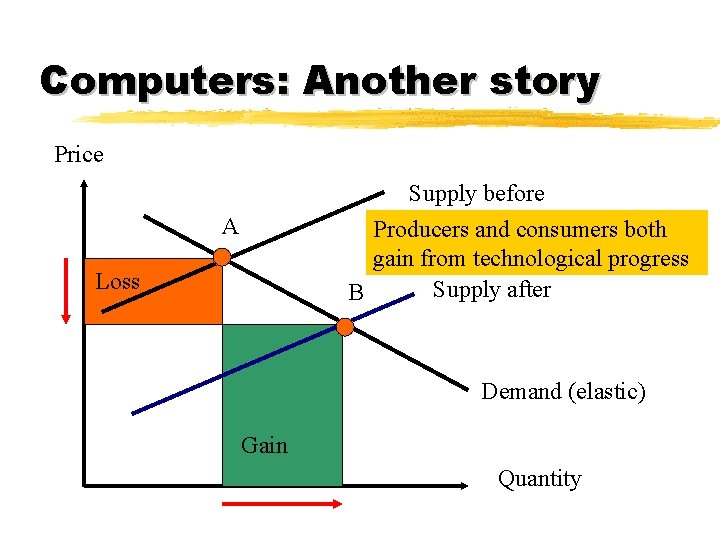 Computers: Another story

Price

Supply before

A

Producers and consumers both gain from technological progress

Loss

B

Supply after

Demand (elastic)

Gain

Quantity